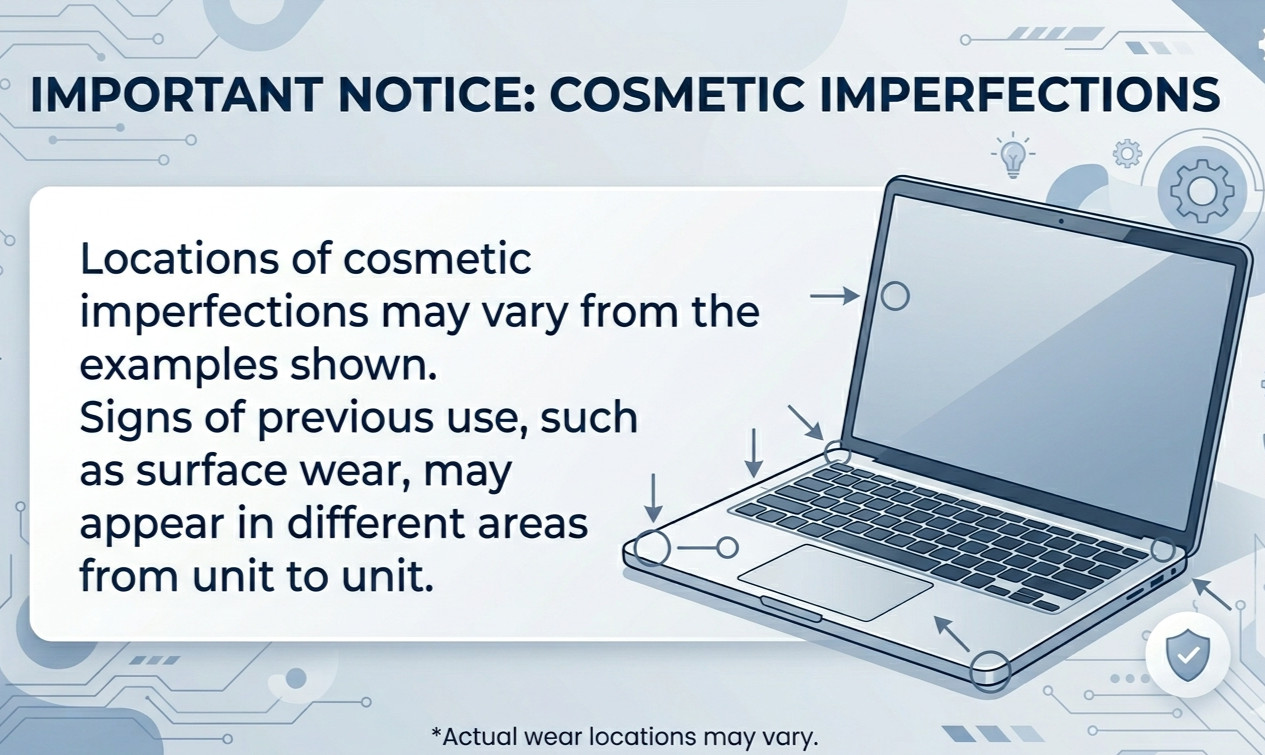 IMPORTANT NOTICE: COSMETIC IMPERFECTIONS

Locations of cosmetic imperfections may vary from the examples shown.
Signs of previous use, such as surface wear, may appear in different areas from unit to unit.

*Actual wear locations may vary.